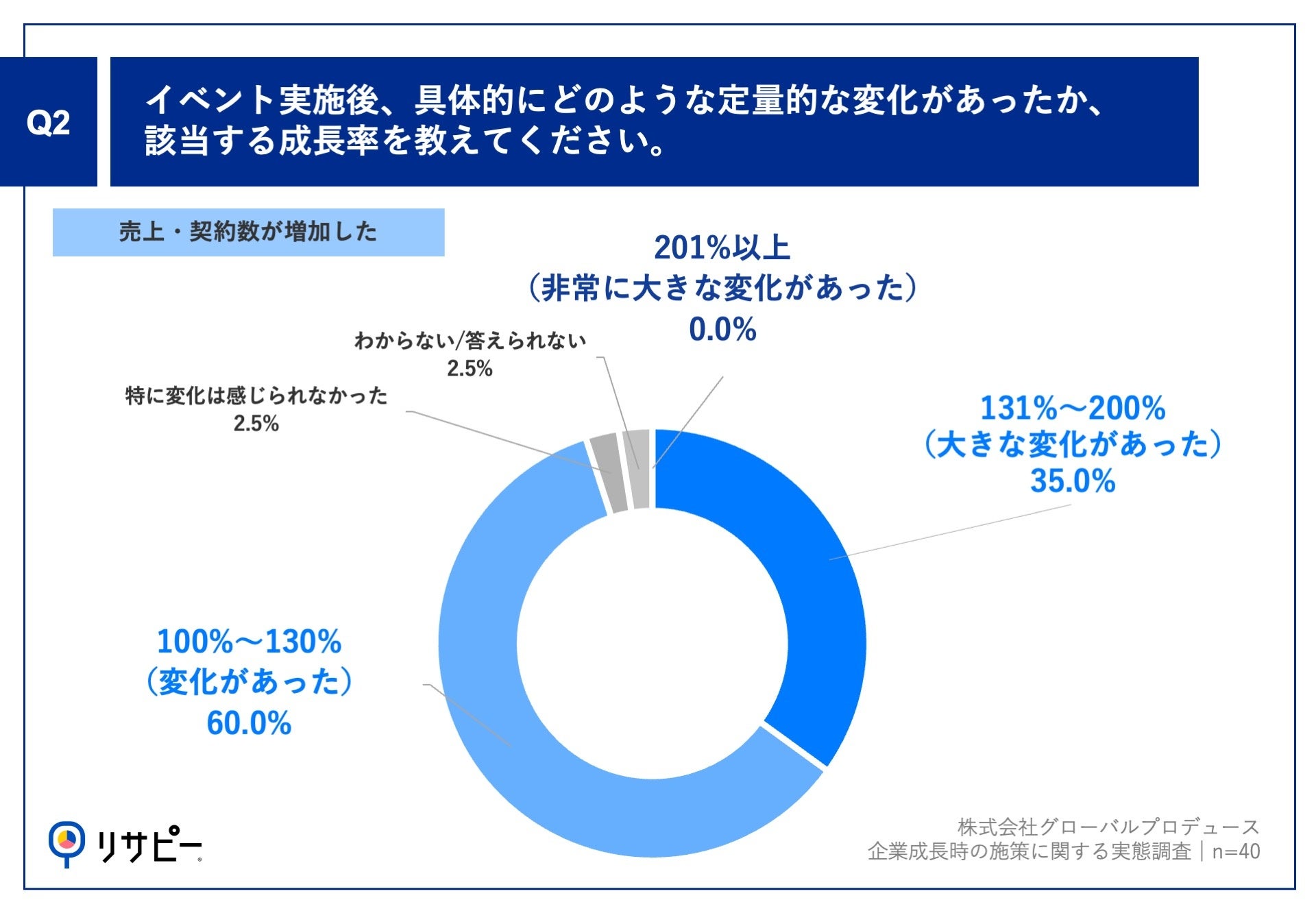 Q2

イベント実施後、具体的にどのような定量的な変化があったか、該当する成長率を教えてください。

売上・契約数が増加した

201%以上
（非常に大きな変化があった）
0.0%

わからない/答えられない
2.5%

特に変化は感じられなかった
2.5%

131%〜200%
（大きな変化があった）
35.0%

100%〜130%
（変化があった）
60.0%

リサピー

株式会社グローバルプロデュース
企業成長時の施策に関する実態調査｜n=40